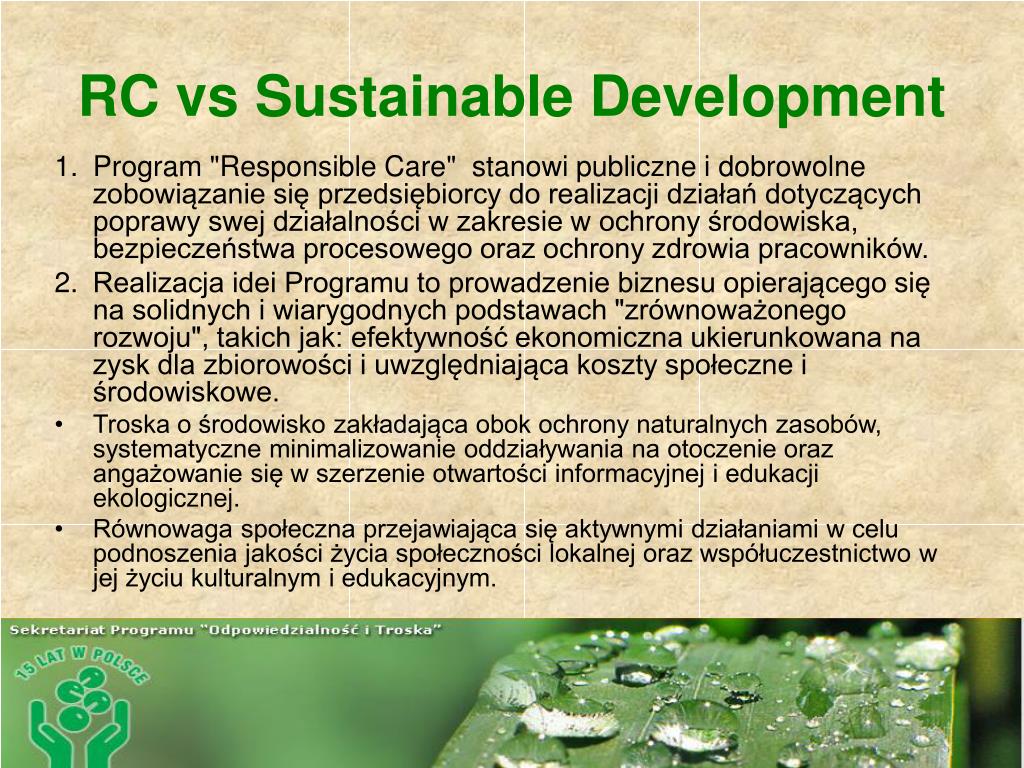 RC vs Sustainable Development

1. Program "Responsible Care" stanowi publiczne i dobrowolne zobowiązanie się przedsiębiorcy do realizacji działań dotyczących poprawy swej działalności w zakresie w ochrony środowiska, bezpieczeństwa procesowego oraz ochrony zdrowia pracowników.

2. Realizacja idei Programu to prowadzenie biznesu opierającego się na solidnych i wiarygodnych podstawach "zrównoważonego rozwoju", takich jak: efektywność ekonomiczna ukierunkowana na zysk dla zbiorowości i uwzględniająca koszty społeczne i środowiskowe.

• Troska o środowisko zakładająca obok ochrony naturalnych zasobów, systematyczne minimalizowanie oddziaływania na otoczenie oraz angażowanie się w szerzenie otwartości informacyjnej i edukacji ekologicznej.

• Równowaga społeczna przejawiająca się aktywnymi działaniami w celu podnoszenia jakości życia społeczności lokalnej oraz współuczestnictwo w jej życiu kulturalnym i edukacyjnym.

Sekretariat Programu "Odpowiedzialność i Troska"

15 LAT W POLSCE